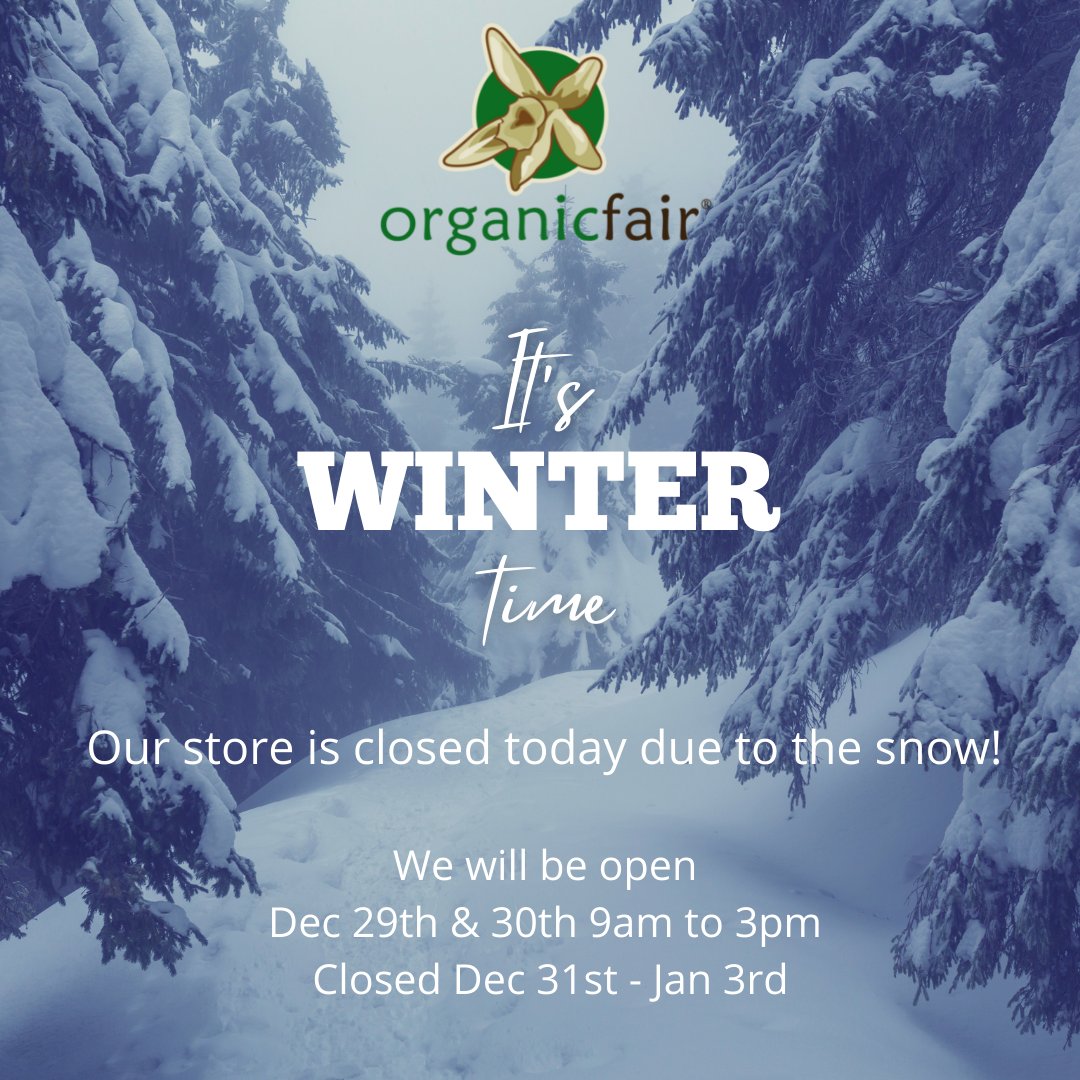 organicfair®

It's
WINTER
time

Our store is closed today due to the snow!

We will be open
Dec 29th & 30th 9am to 3pm
Closed Dec 31st - Jan 3rd